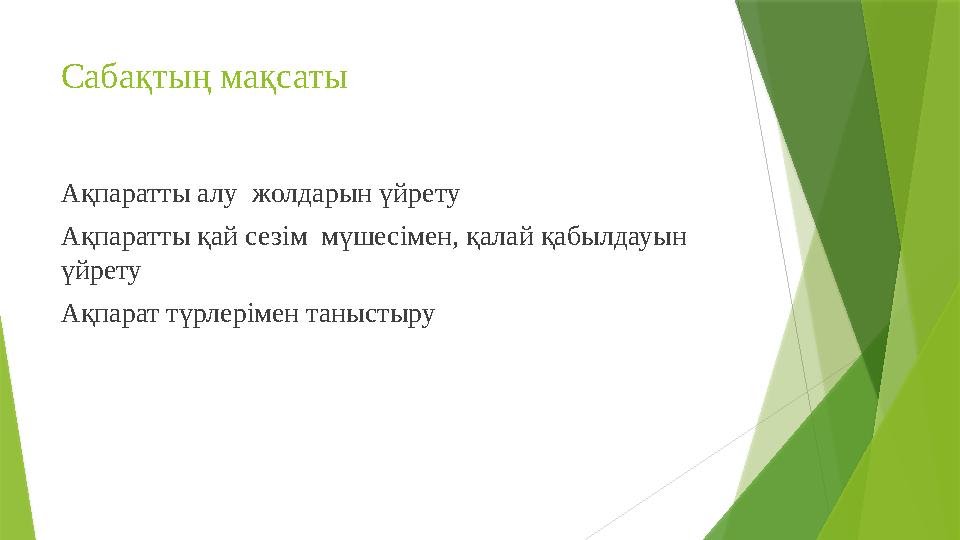 Сабақтың мақсаты

Ақпаратты алу жолдарын үйрету

Ақпаратты қай сезім мүшесімен, қалай қабылдауын үйрету

Ақпарат түрлерімен таныстыру